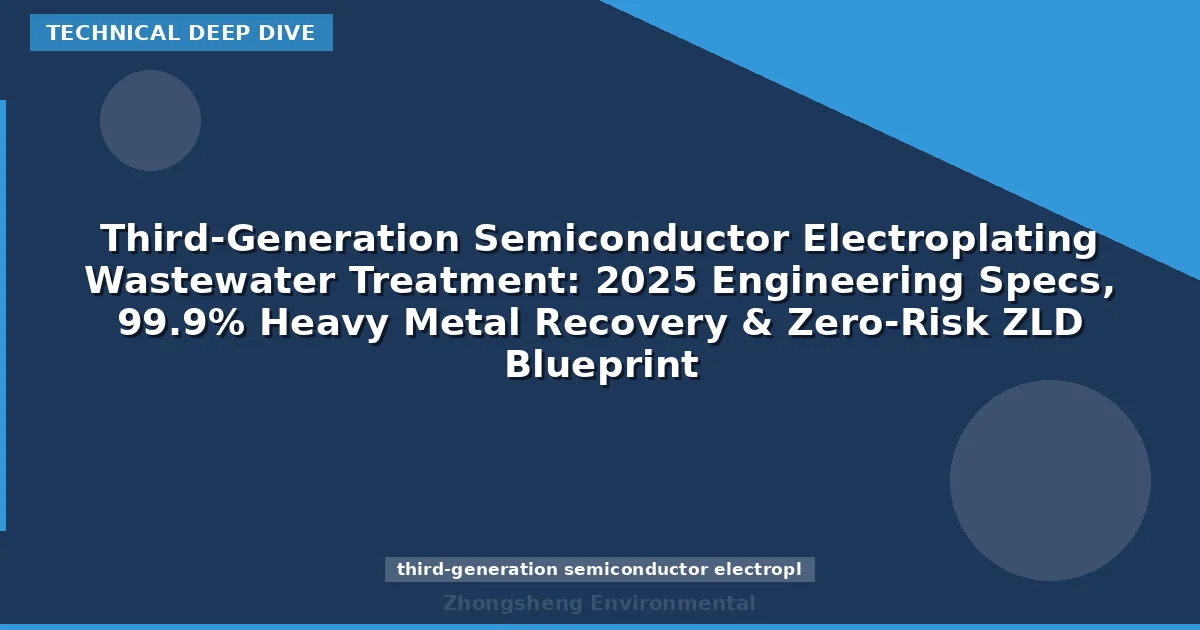 TECHNICAL DEEP DIVE

Third-Generation Semiconductor Electroplating Wastewater Treatment: 2025 Engineering Specs, 99.9% Heavy Metal Recovery & Zero-Risk ZLD Blueprint

third-generation semiconductor electropl

Zhongsheng Environmental